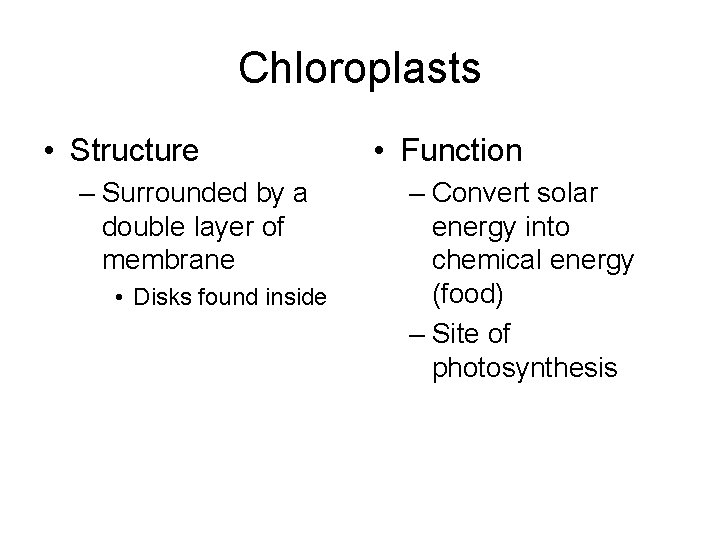 Chloroplasts

• Structure
– Surrounded by a double layer of membrane
• Disks found inside

• Function
– Convert solar energy into chemical energy (food)
– Site of photosynthesis